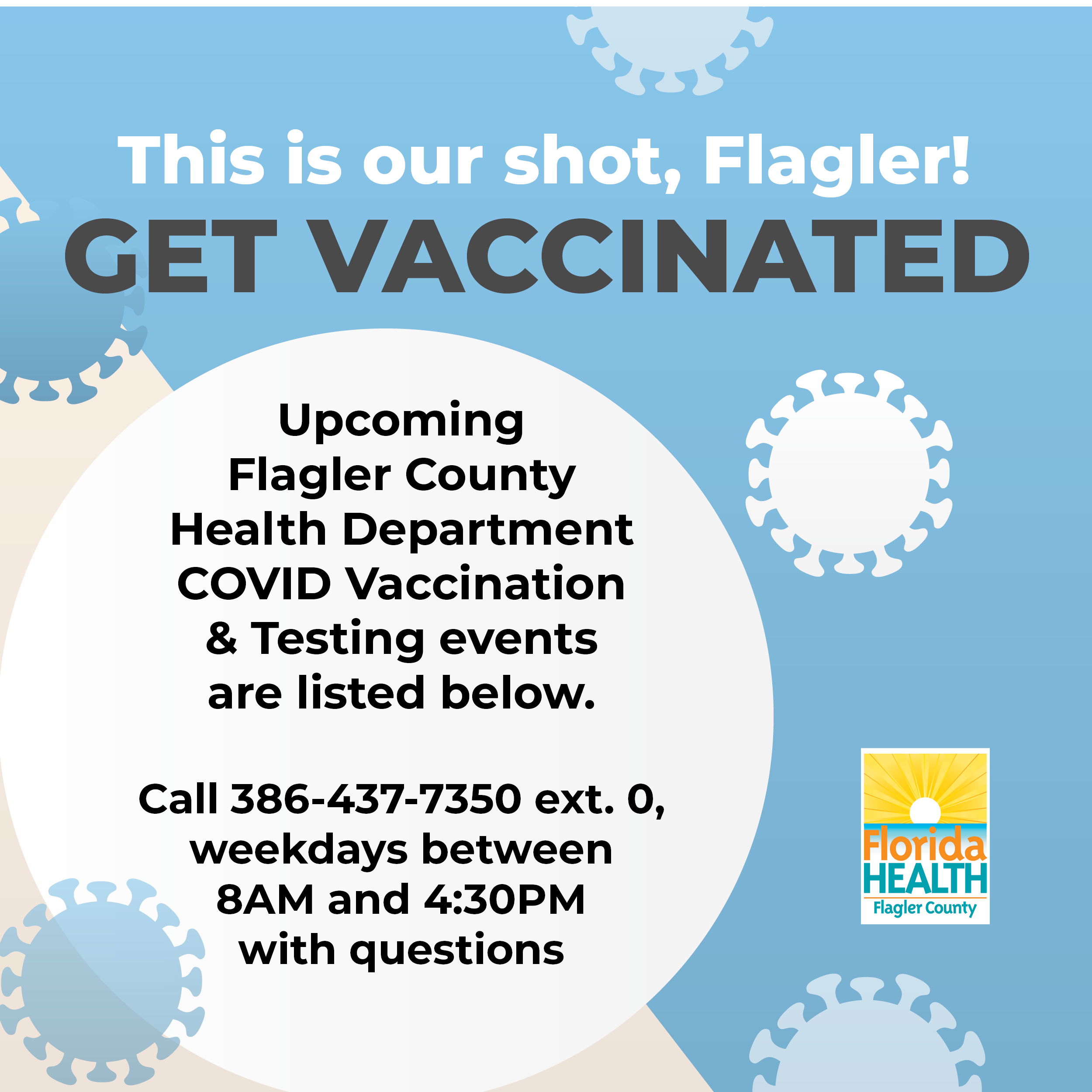 This is our shot, Flagler!
GET VACCINATED

Upcoming Flagler County Health Department COVID Vaccination & Testing events are listed below.

Call 386-437-7350 ext. 0, weekdays between 8AM and 4:30PM with questions

Florida HEALTH
Flagler County